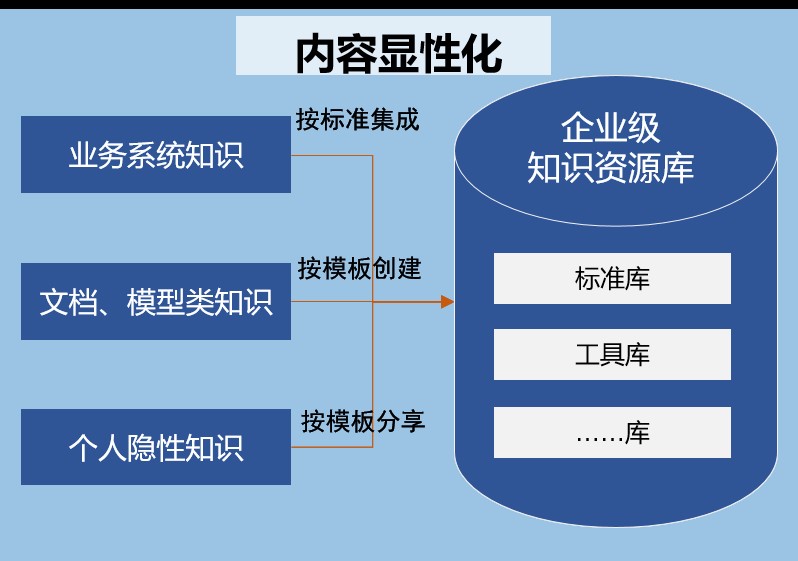 内容显性化

业务系统知识

按标准集成

文档、模型类知识

按模板创建

个人隐性知识

按模板分享

企业级
知识资源库

标准库

工具库

……库